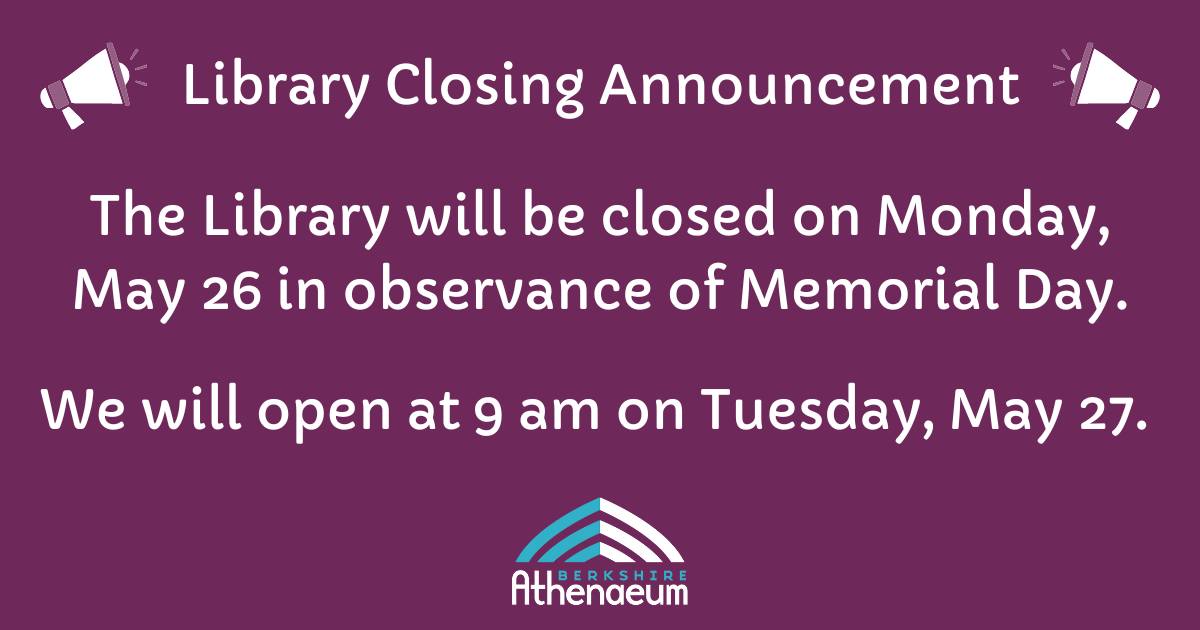 Library Closing Announcement

The Library will be closed on Monday, May 26 in observance of Memorial Day.

We will open at 9 am on Tuesday, May 27.

BERKSHIRE
Athenaeum